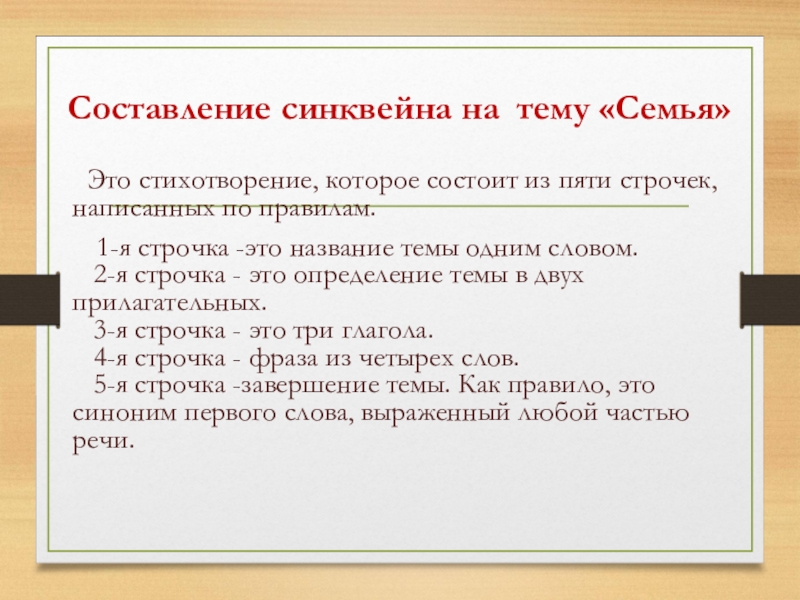 Составление синквейна на  тему «Семья»

Это стихотворение, которое состоит из пяти строчек, написанных по правилам.

1-я строчка -это название темы одним словом.
2-я строчка - это определение темы в двух прилагательных.
3-я строчка - это три глагола.
4-я строчка - фраза из четырех слов.
5-я строчка -завершение темы. Как правило, это синоним первого слова, выраженный любой частью речи.